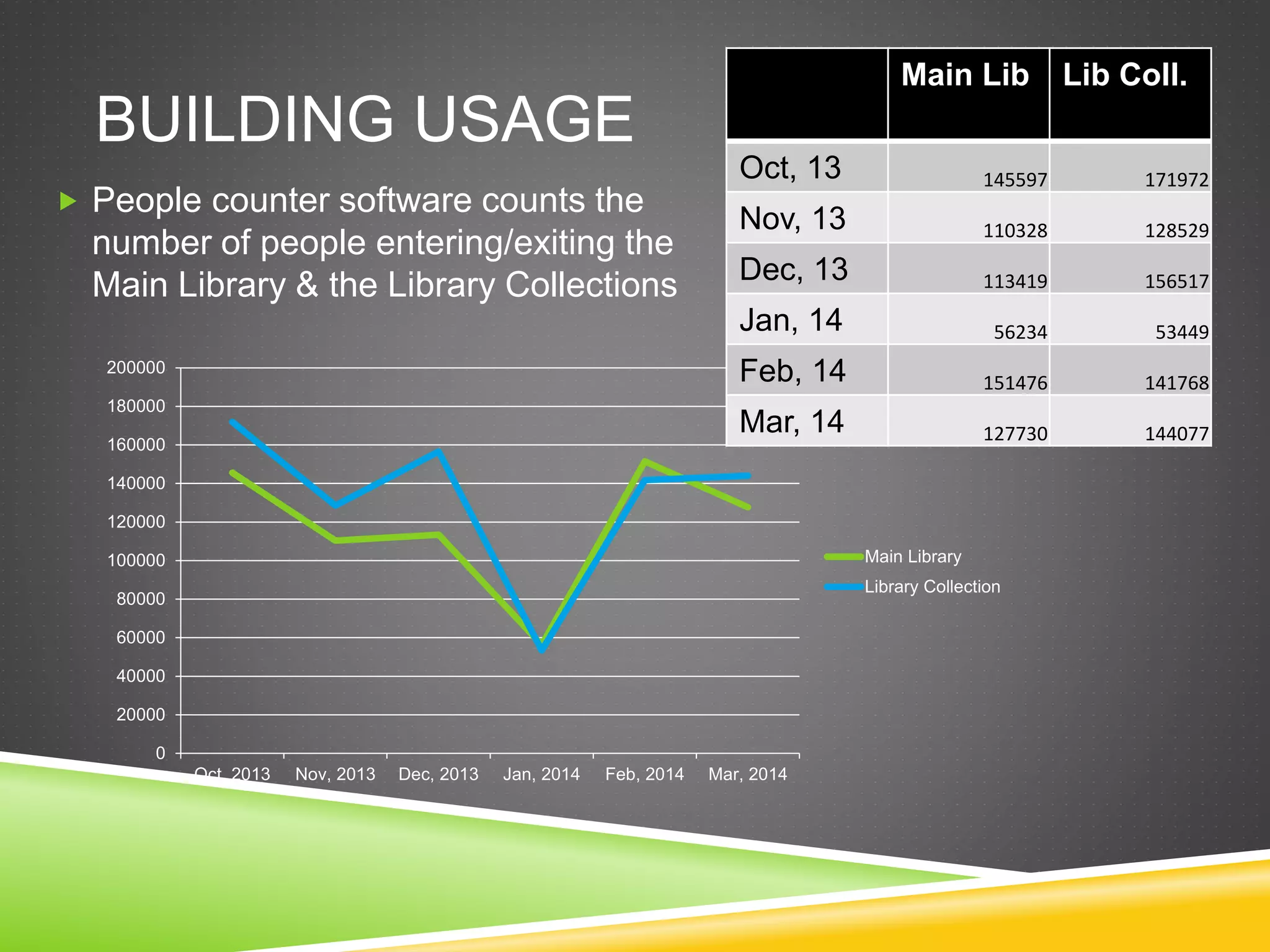 BUILDING USAGE

People counter software counts the number of people entering/exiting the Main Library & the Library Collections

| | Main Lib | Lib Coll. |
|---|---|---|
| Oct, 13 | 145597 | 171972 |
| Nov, 13 | 110328 | 128529 |
| Dec, 13 | 113419 | 156517 |
| Jan, 14 | 56234 | 53449 |
| Feb, 14 | 151476 | 141768 |
| Mar, 14 | 127730 | 144077 |

200000
180000
160000
140000
120000
100000
80000
60000
40000
20000
0

Oct, 2013 Nov, 2013 Dec, 2013 Jan, 2014 Feb, 2014 Mar, 2014

Main Library
Library Collection